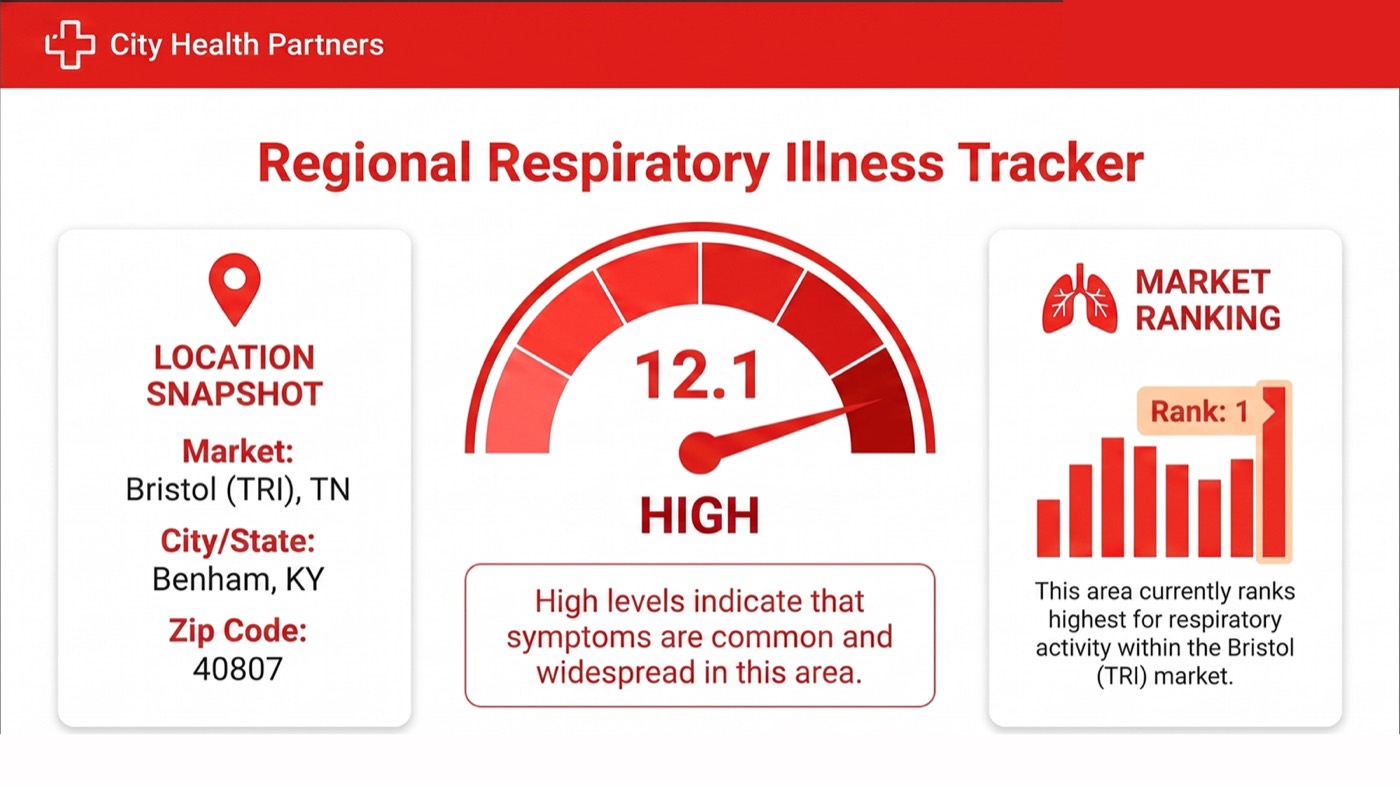 City Health Partners

Regional Respiratory Illness Tracker

LOCATION SNAPSHOT

Market:
Bristol (TRI), TN

City/State:
Benham, KY

Zip Code:
40807

12.1

HIGH

High levels indicate that symptoms are common and widespread in this area.

MARKET RANKING

Rank: 1

This area currently ranks highest for respiratory activity within the Bristol (TRI) market.